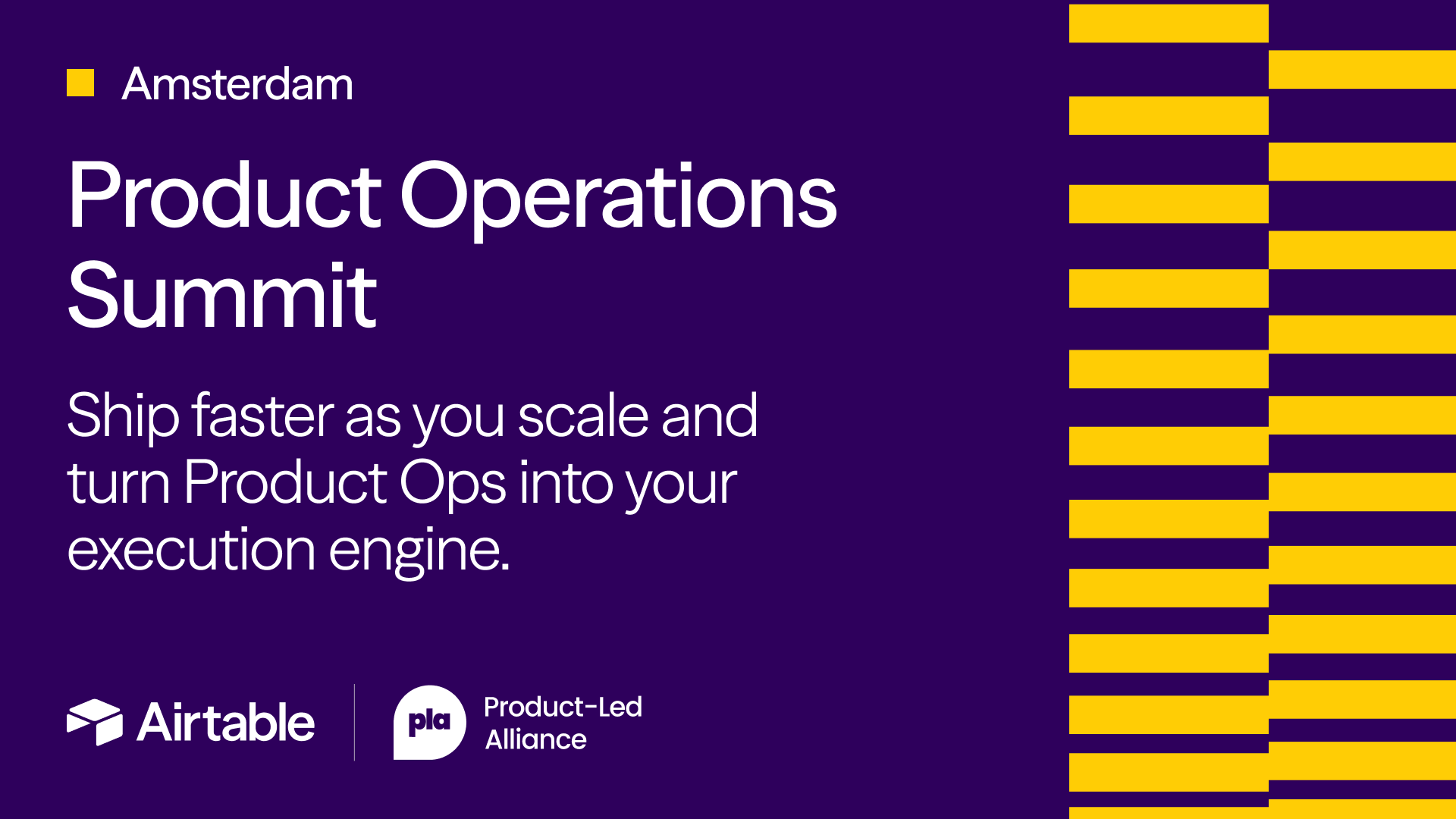 Amsterdam

Product Operations Summit

Ship faster as you scale and turn Product Ops into your execution engine.

Airtable

pla

Product-Led Alliance